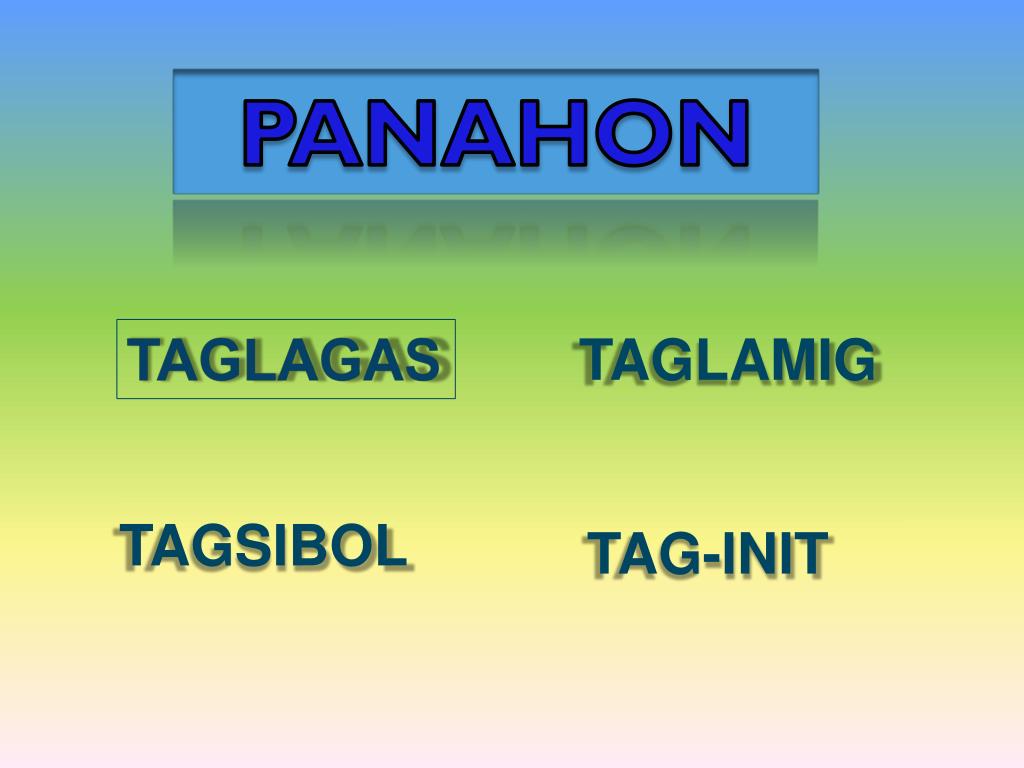 PANAHON

TAGLAGAS

TAGLAMIG

TAGSIBOL

TAG-INIT